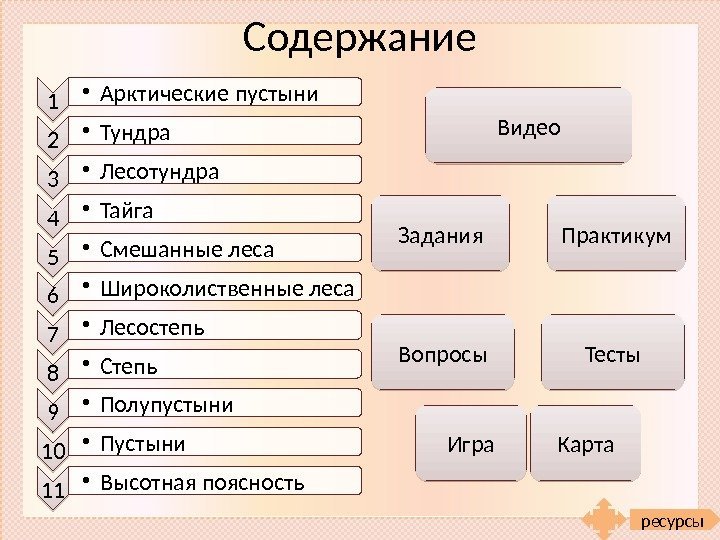 Содержание

1 • Арктические пустыни
2 • Тундра
3 • Лесотундра
4 • Тайга
5 • Смешанные леса
6 • Широколиственные леса
7 • Лесостепь
8 • Степь
9 • Полупустыни
10 • Пустыни
11 • Высотная поясность

Видео

Задания

Практикум

Вопросы

Тесты

Игра

Карта

ресурсы